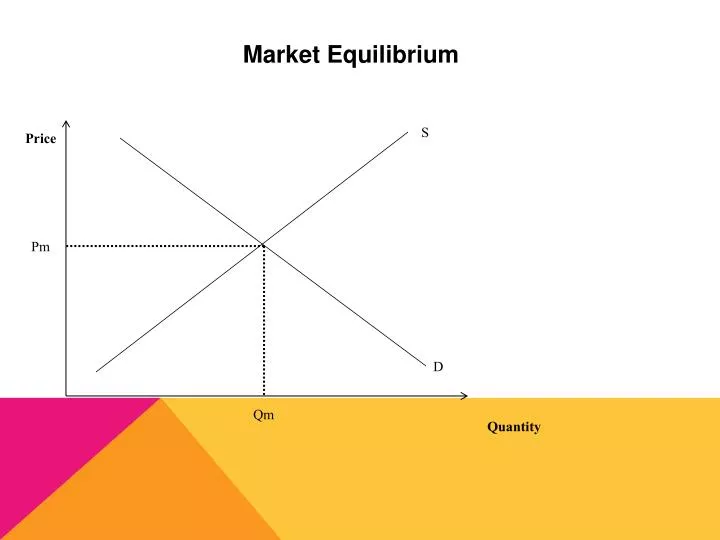 Market Equilibrium

Price

S

Pm

D

Qm

Quantity